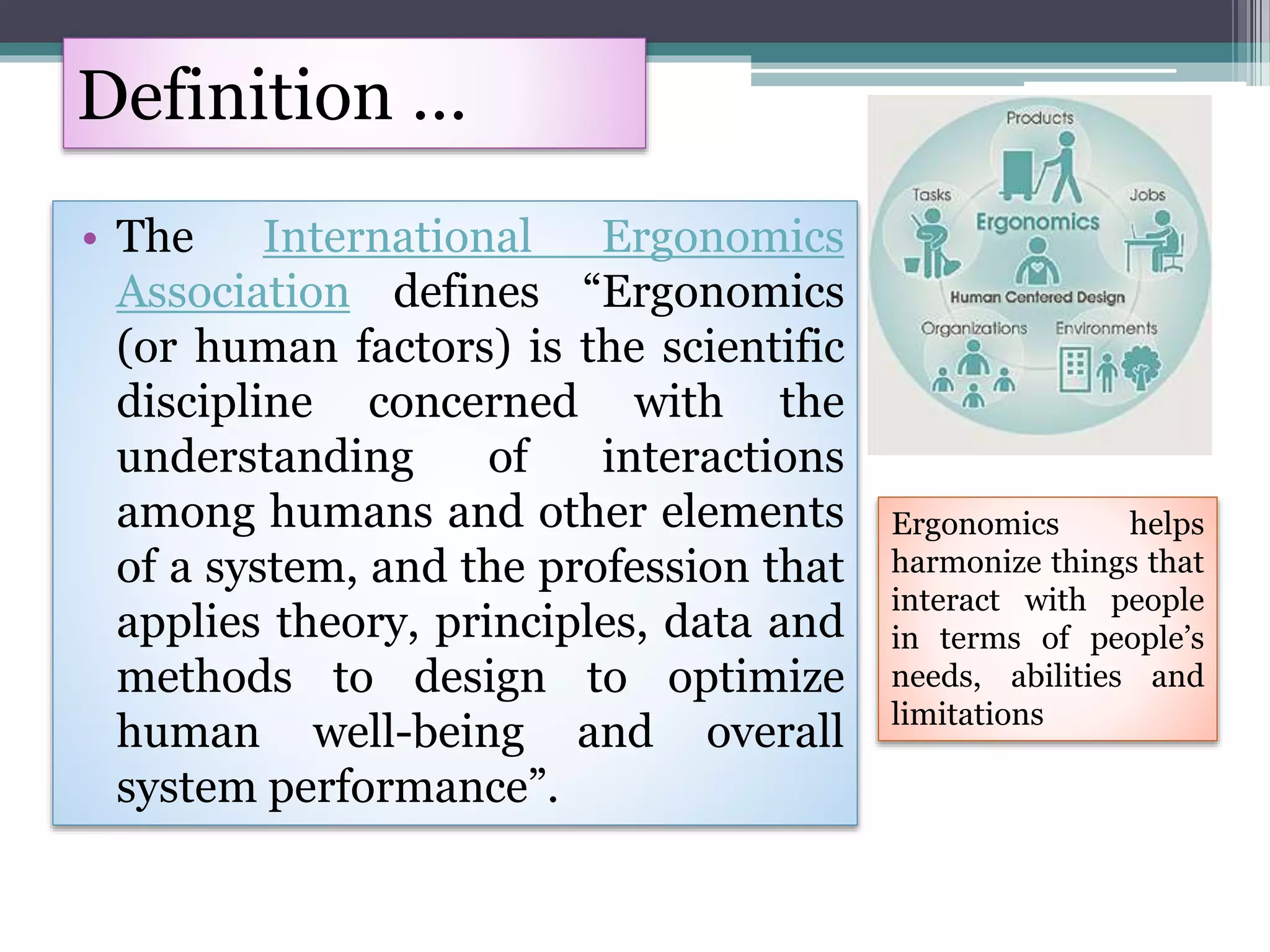 Definition …

• The International Ergonomics Association defines “Ergonomics (or human factors) is the scientific discipline concerned with the understanding of interactions among humans and other elements of a system, and the profession that applies theory, principles, data and methods to design to optimize human well-being and overall system performance”.

Products
Tasks
Jobs
Ergonomics
Human Centered Design
Organizations
Environments

Ergonomics helps harmonize things that interact with people in terms of people’s needs, abilities and limitations